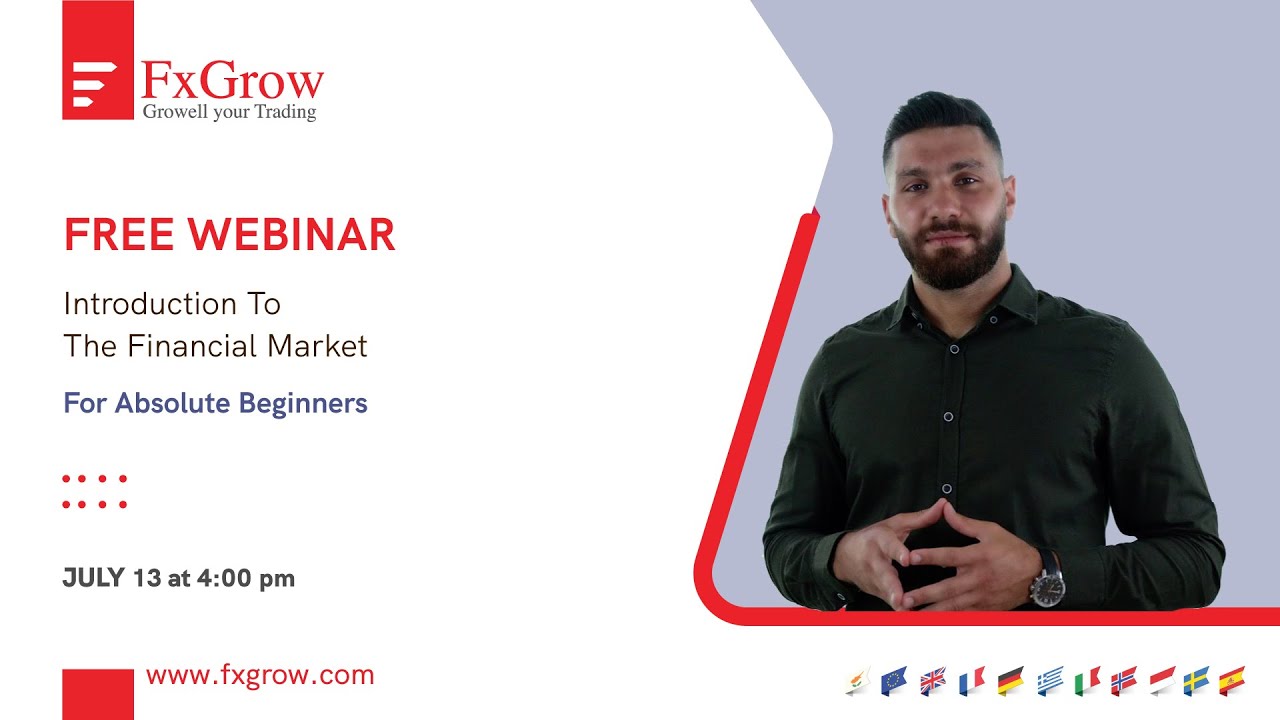 FxGrow
Growell your Trading

FREE WEBINAR

Introduction To The Financial Market

For Absolute Beginners

JULY 13 at 4:00 pm

www.fxgrow.com